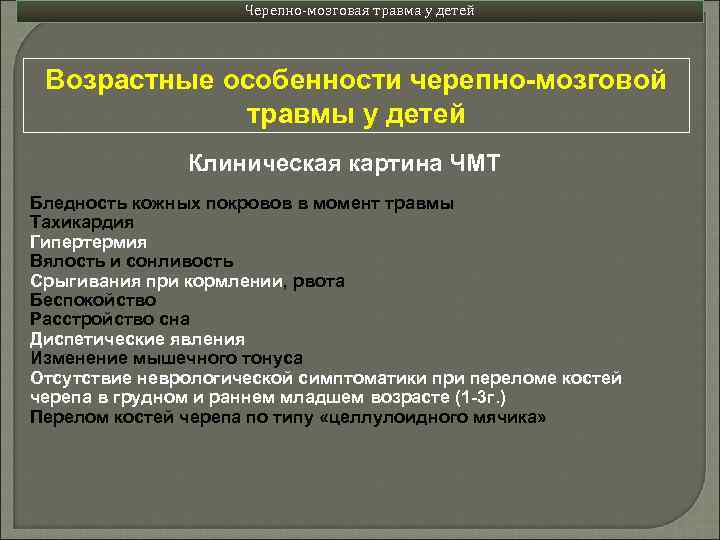 Черепно-мозговая травма у детей

Возрастные особенности черепно-мозговой травмы у детей

Клиническая картина ЧМТ

Бледность кожных покровов в момент травмы
Тахикардия
Гипертермия
Вялость и сонливость
Срыгивания при кормлении, рвота
Беспокойство
Расстройство сна
Диспетические явления
Изменение мышечного тонуса
Отсутствие неврологической симптоматики при переломе костей черепа в грудном и раннем младшем возрасте (1-3г.)
Перелом костей черепа по типу «целлулоидного мячика»